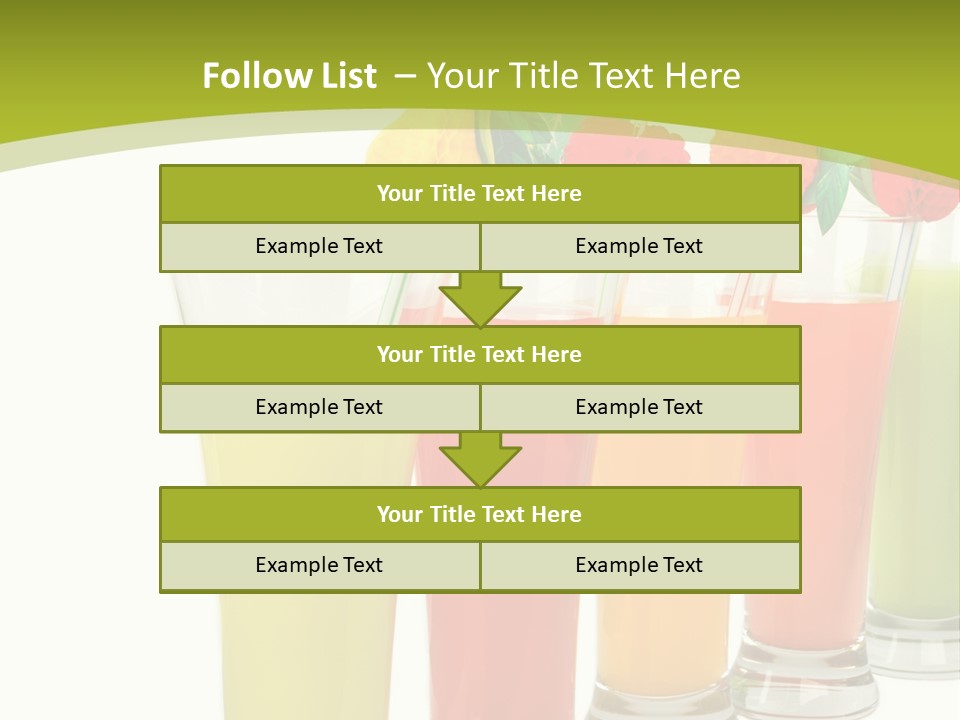 Follow List – Your Title Text Here

Your Title Text Here

Example Text

Example Text

Your Title Text Here

Example Text

Example Text

Your Title Text Here

Example Text

Example Text